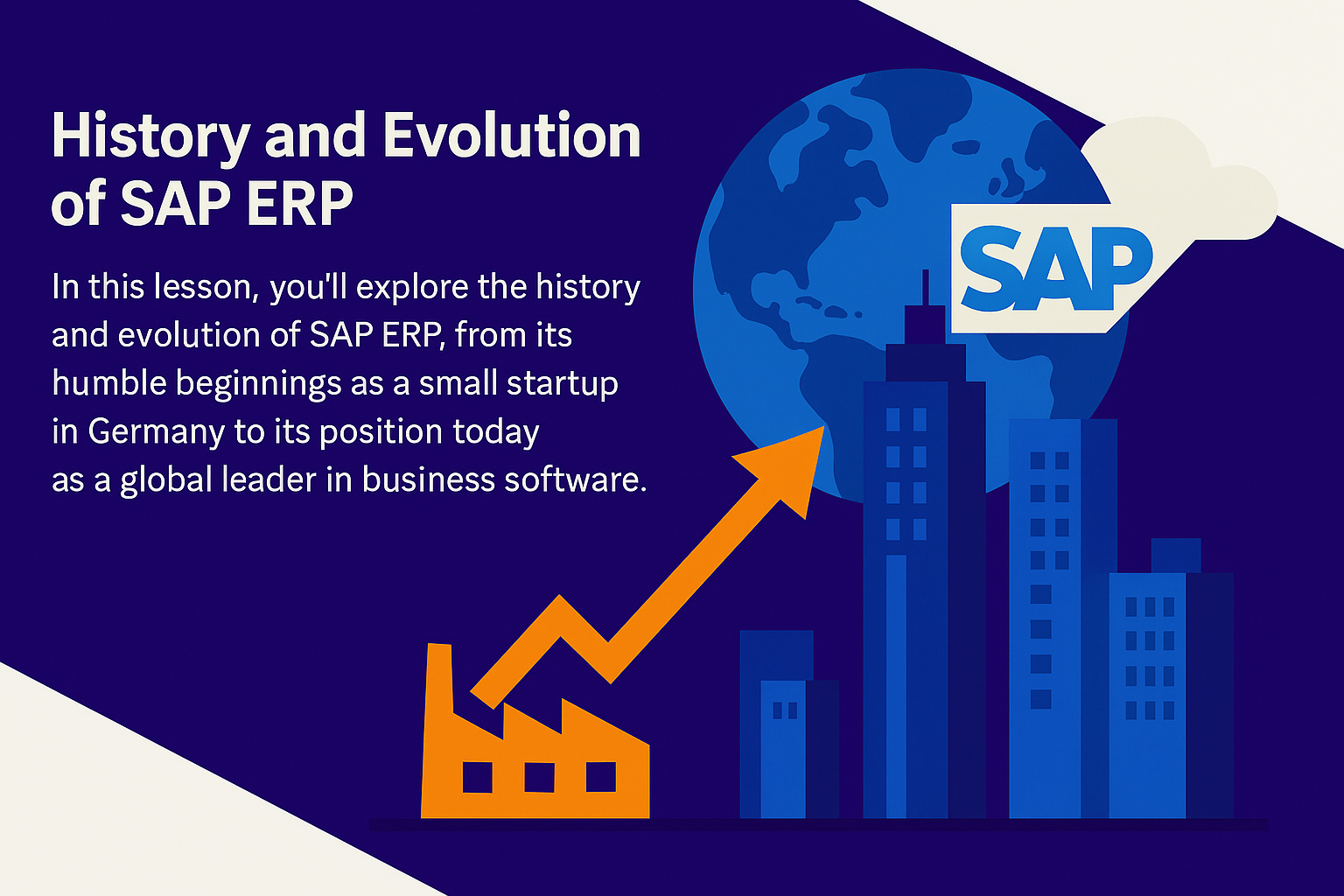 History and Evolution of SAP ERP

In this lesson, you'll explore the history and evolution of SAP ERP, from its humble beginnings as a small startup in Germany to its position today as a global leader in business software.

SAP